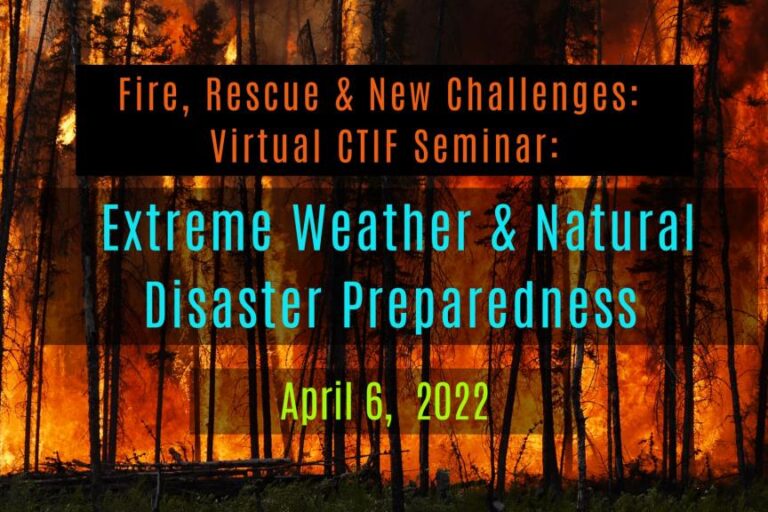 Fire, Rescue & New Challenges:
Virtual CTIF Seminar:

Extreme Weather & Natural Disaster Preparedness

April 6, 2022